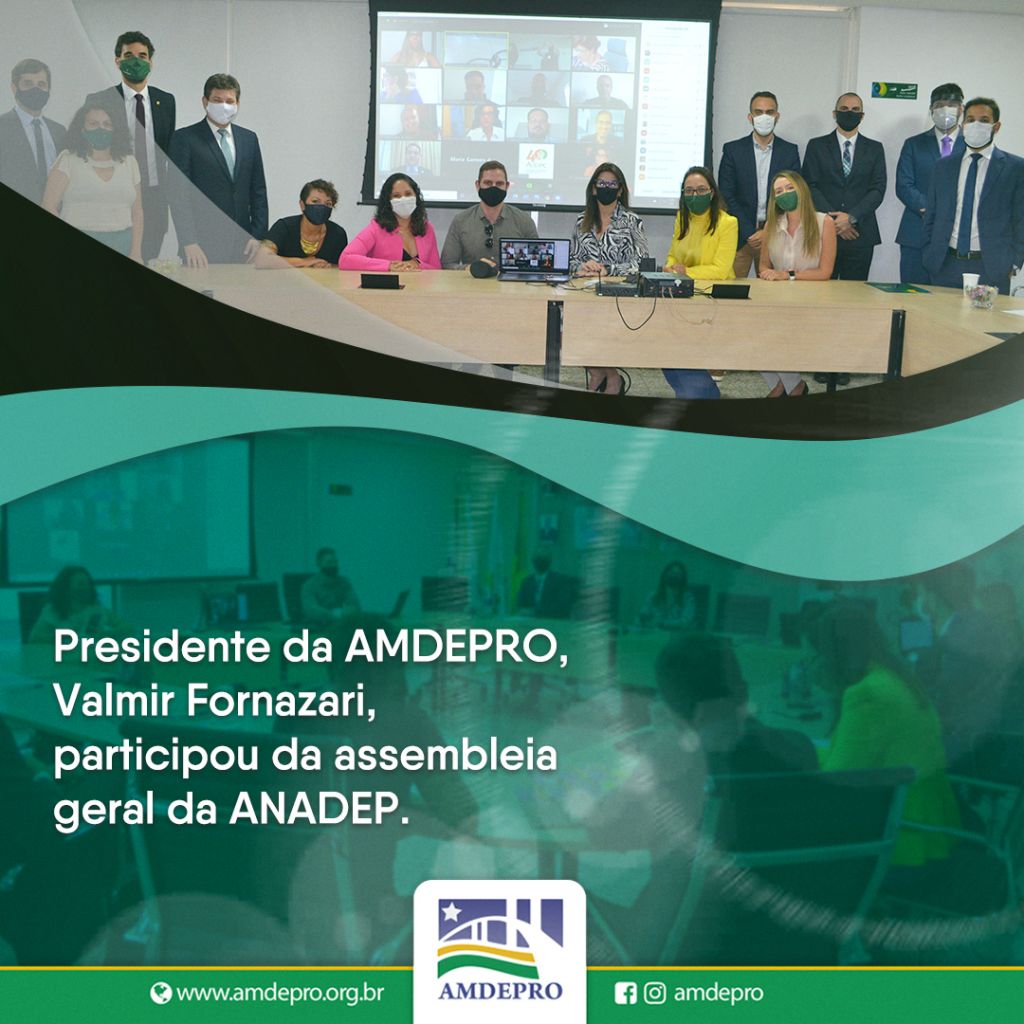 Presidente da AMDEPRO, Valmir Fornazari, participou da assembleia geral da ANADEP.

www.amdepro.org.br

AMDEPRO

amdepro